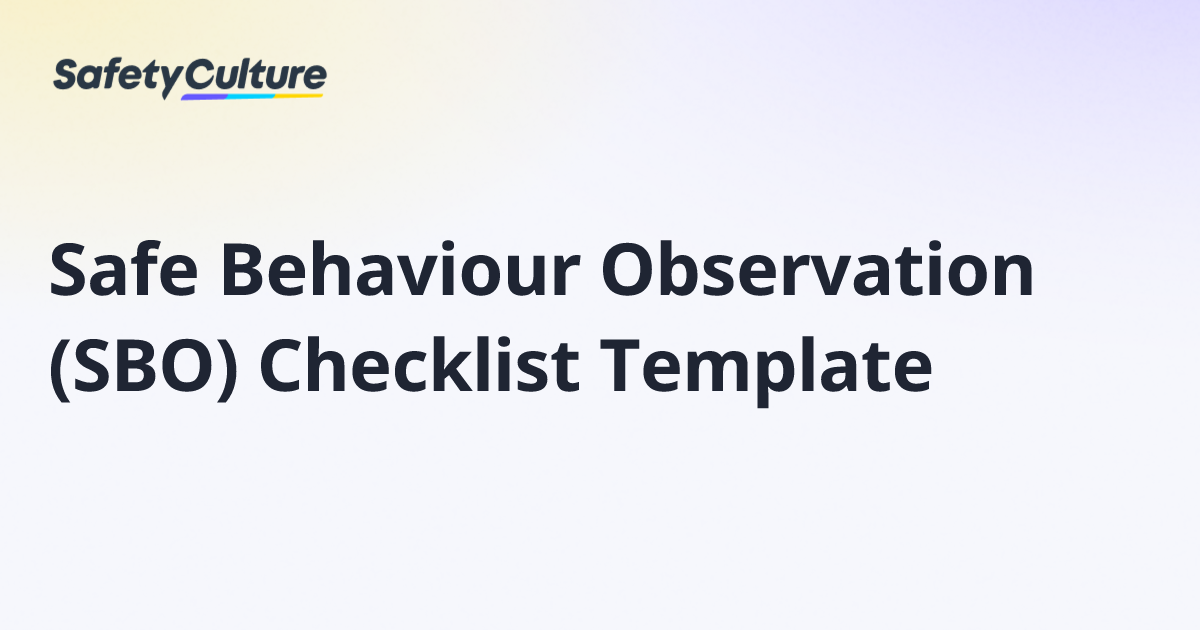 SafetyCulture

Safe Behaviour Observation (SBO) Checklist Template